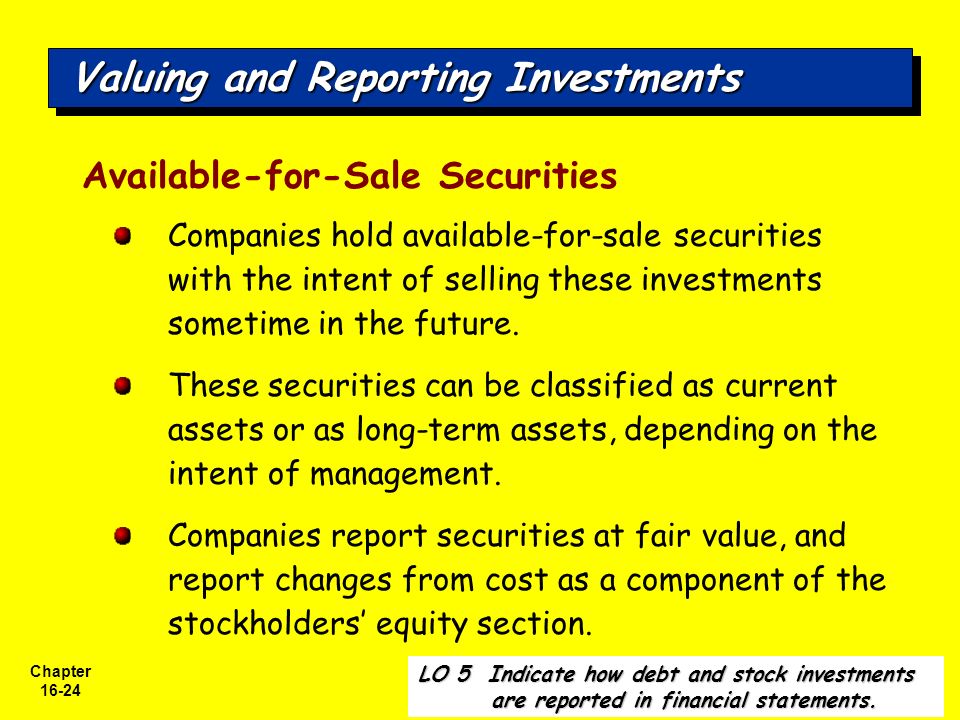 Valuing and Reporting Investments

Available-for-Sale Securities

Companies hold available-for-sale securities with the intent of selling these investments sometime in the future.

These securities can be classified as current assets or as long-term assets, depending on the intent of management.

Companies report securities at fair value, and report changes from cost as a component of the stockholders' equity section.

Chapter 16-24

LO 5 Indicate how debt and stock investments are reported in financial statements.